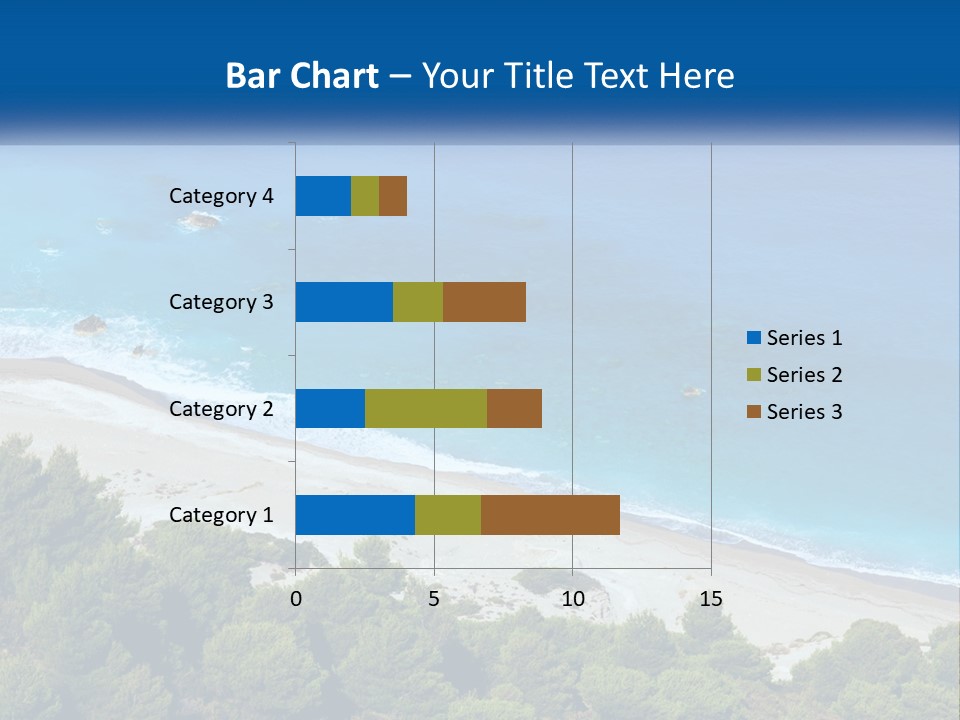 Bar Chart – Your Title Text Here

Category 4
Category 3
Category 2
Category 1

0
5
10
15

Series 1
Series 2
Series 3